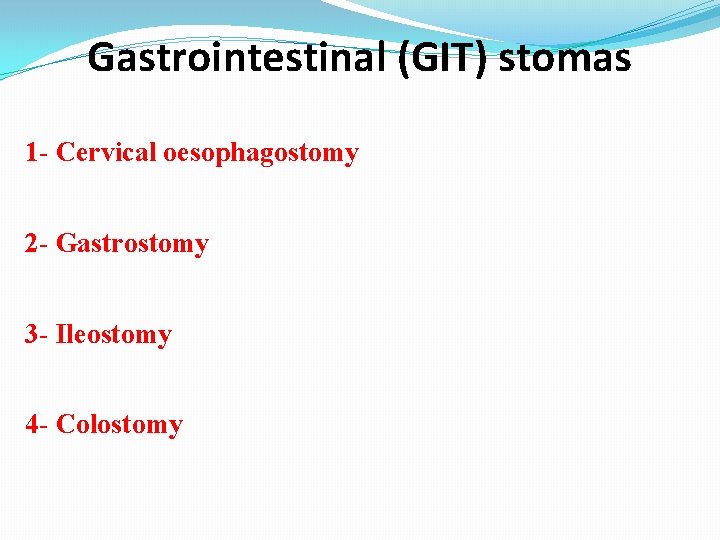 Gastrointestinal (GIT) stomas

1- Cervical oesophagostomy

2- Gastrostomy

3- Ileostomy

4- Colostomy